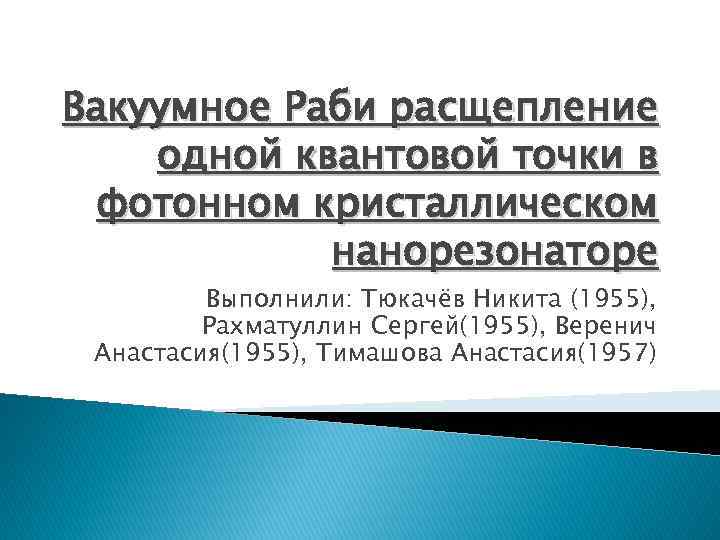 Вакуумное Раби расщепление одной квантовой точки в фотонном кристаллическом нанорезонаторе

Выполнили: Тюкачёв Никита (1955), Рахматуллин Сергей(1955), Веренич Анастасия(1955), Тимашова Анастасия(1957)